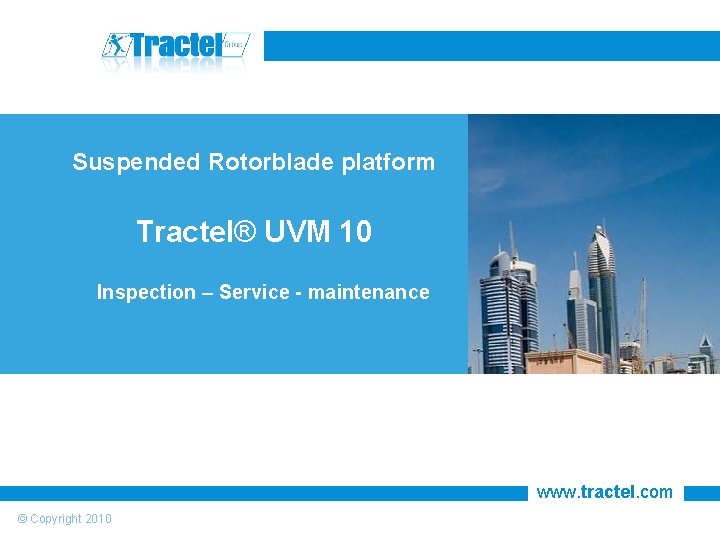 Tractel Group

Suspended Rotorblade platform

Tractel® UVM 10

Inspection – Service - maintenance

www.tractel.com

© Copyright 2010